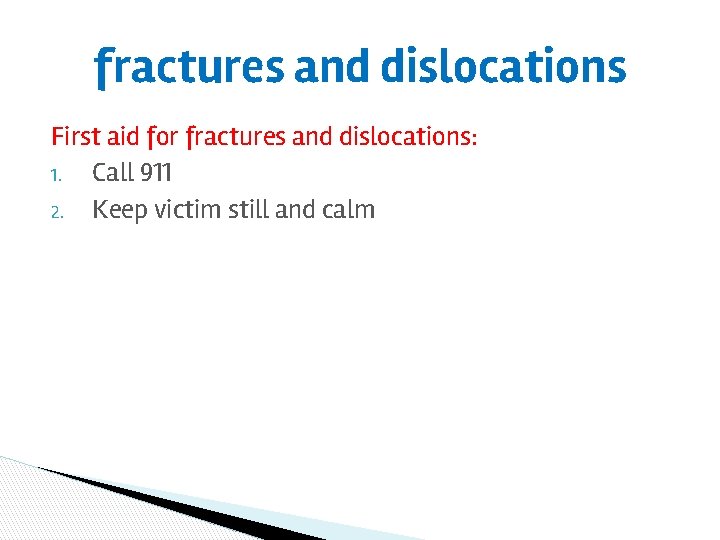 fractures and dislocations

First aid for fractures and dislocations:

1. Call 911
2. Keep victim still and calm